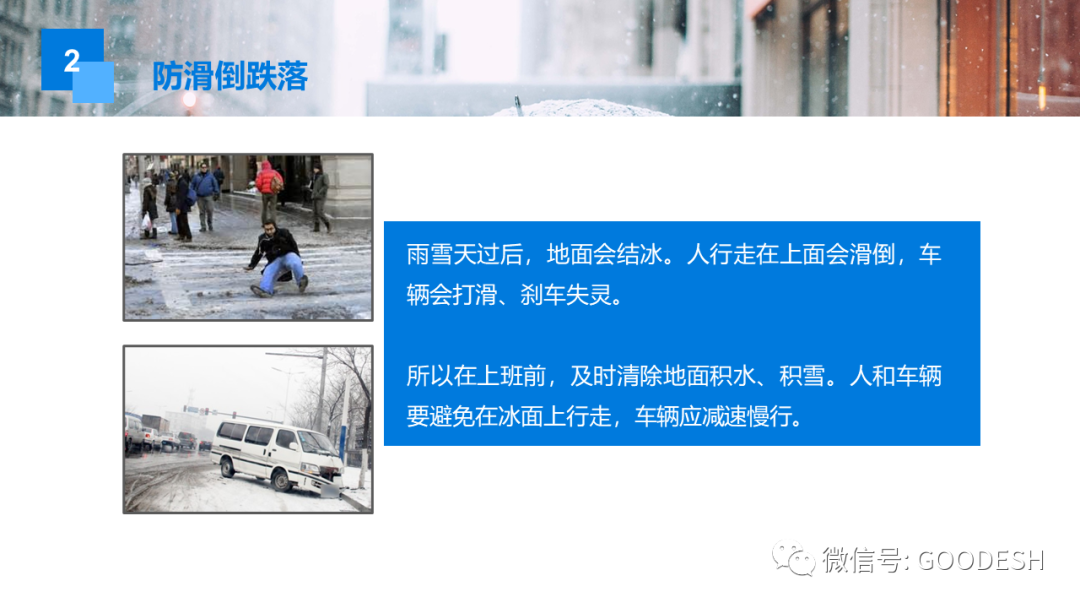 2

防滑倒跌落

雨雪天过后，地面会结冰。人行走在上面会滑倒，车辆会打滑、刹车失灵。

所以在上班前，及时清除地面积水、积雪。人和车辆要避免在冰面上行走，车辆应减速慢行。

微信号: GOODESH